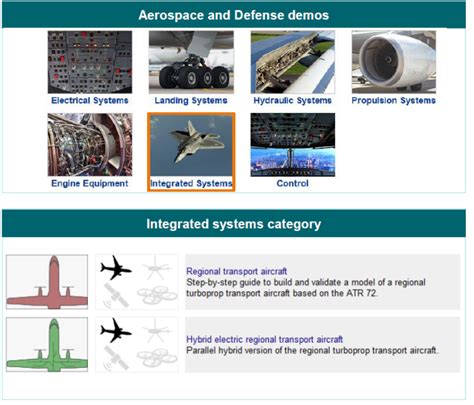 Aerospace and Defense demos

Electrical Systems

Landing Systems

Hydraulic Systems

Propulsion Systems

Engine Equipment

Integrated Systems

Control

Integrated systems category

Regional transport aircraft
Step-by-step guide to build and validate a model of a regional turboprop transport aircraft based on the ATR 72.

Hybrid electric regional transport aircraft
Parallel hybrid version of the regional turboprop transport aircraft.